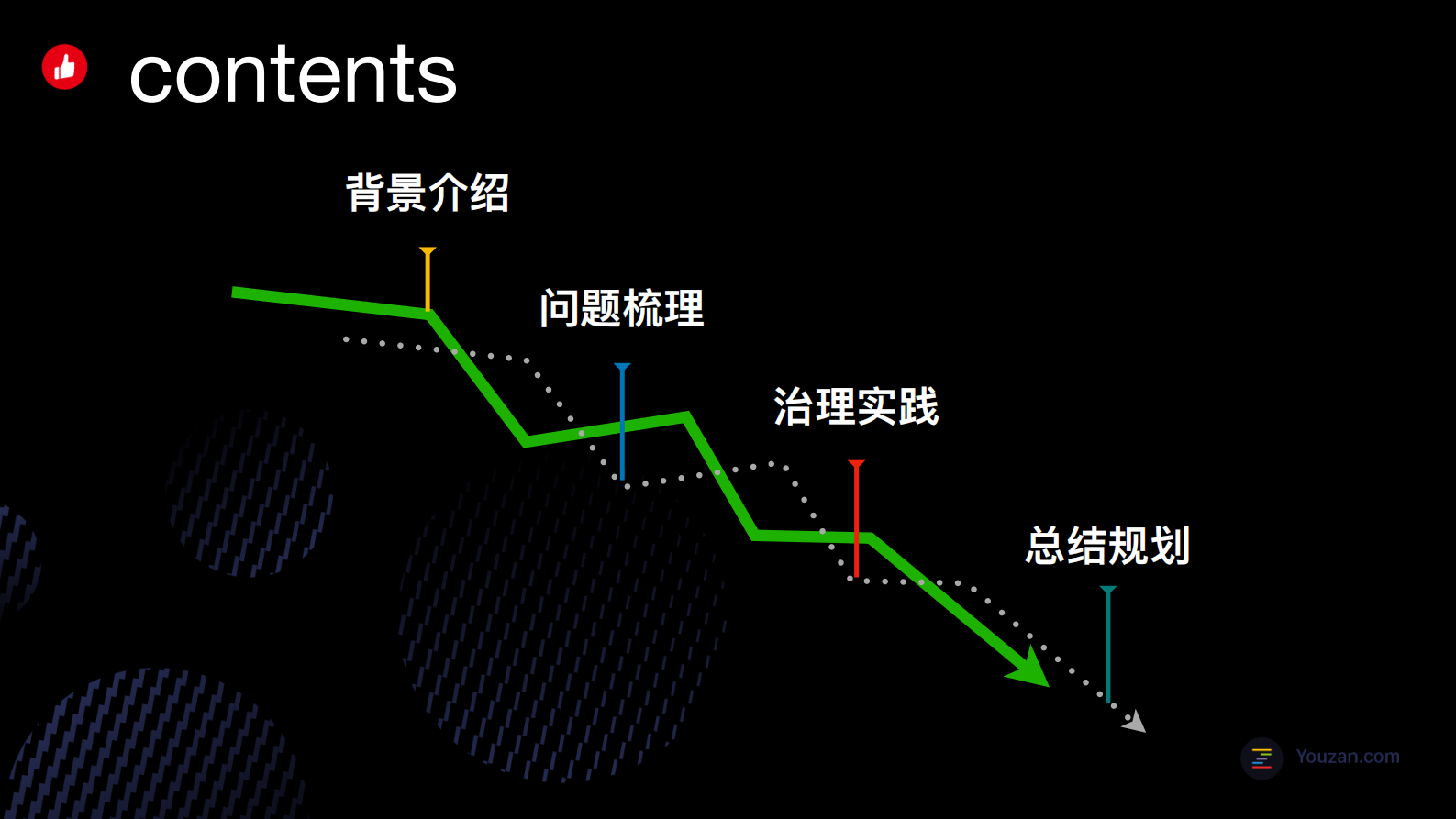 contents

背景介绍

问题梳理

治理实践

总结规划

Youzan.com